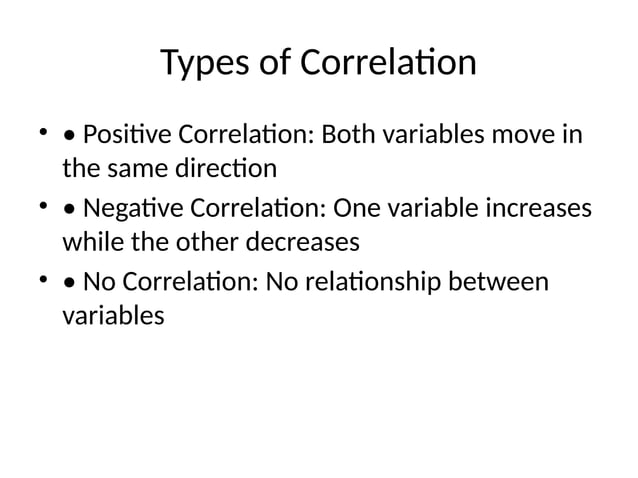 Types of Correlation

• • Positive Correlation: Both variables move in the same direction
• • Negative Correlation: One variable increases while the other decreases
• • No Correlation: No relationship between variables